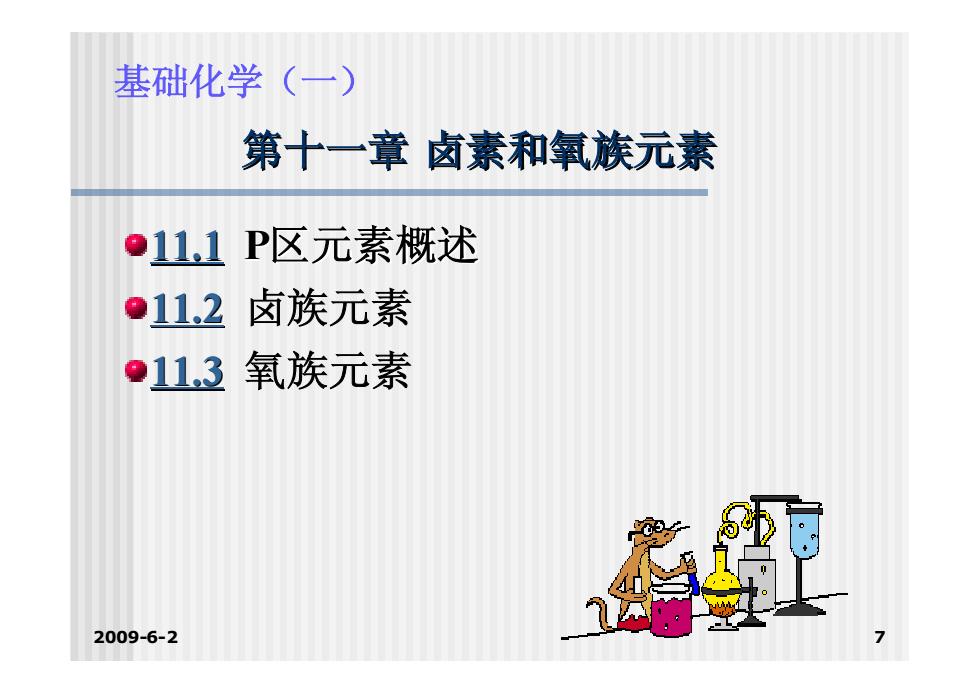 基础化学（一）

第十一章 卤素和氧族元素

11.1 P区元素概述
11.2 卤族元素
11.3 氧族元素

2009-6-2

7